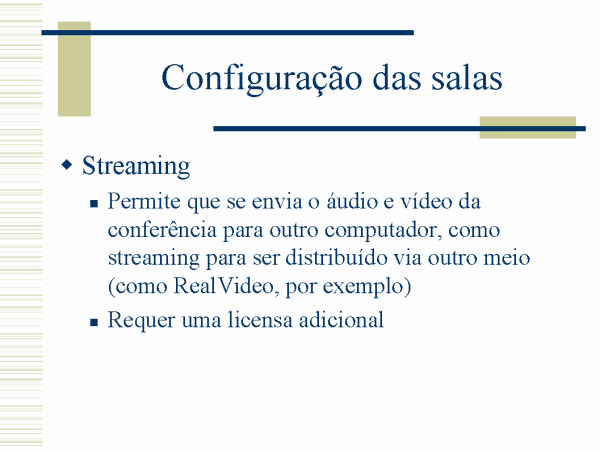 Configuração das salas

Streaming

Permite que se envia o áudio e vídeo da conferência para outro computador, como streaming para ser distribuído via outro meio (como RealVideo, por exemplo)

Requer uma licensa adicional